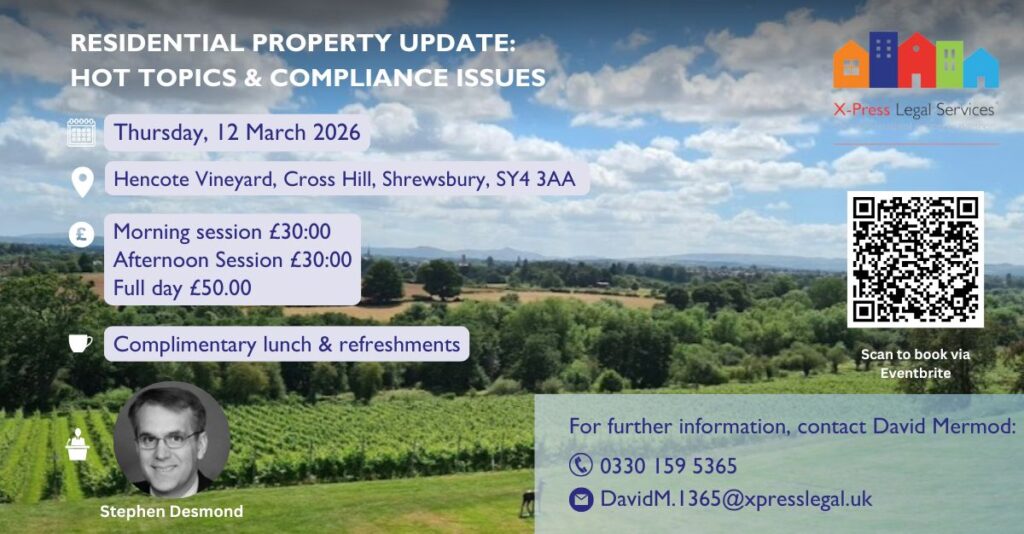 RESIDENTIAL PROPERTY UPDATE:
HOT TOPICS & COMPLIANCE ISSUES

X-Press Legal Services

Thursday, 12 March 2026

Hencote Vineyard, Cross Hill, Shrewsbury, SY4 3AA

Morning session £30:00
Afternoon Session £30:00
Full day £50.00

Complimentary lunch & refreshments

Scan to book via Eventbrite

Stephen Desmond

For further information, contact David Mermod:

0330 159 5365

DavidM.1365@xpresslegal.uk